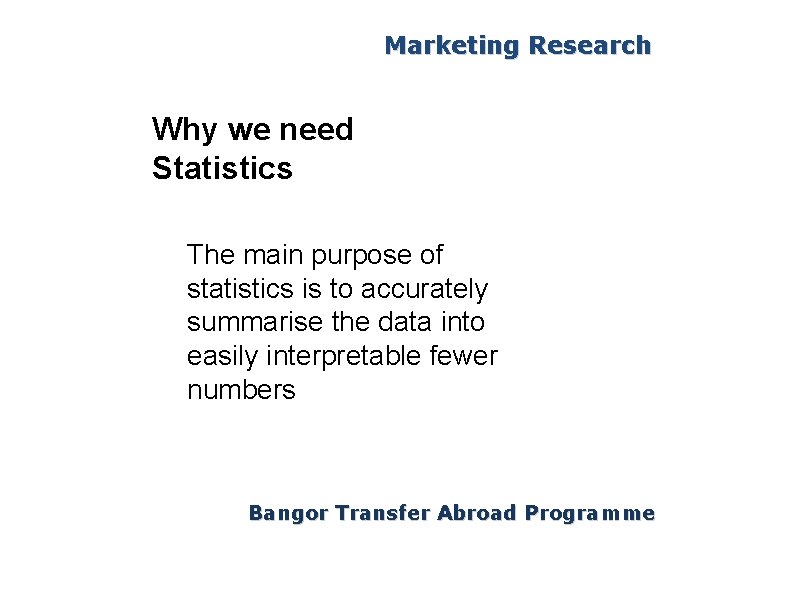 Marketing Research

Why we need Statistics

The main purpose of statistics is to accurately summarise the data into easily interpretable fewer numbers

Bangor Transfer Abroad Programme